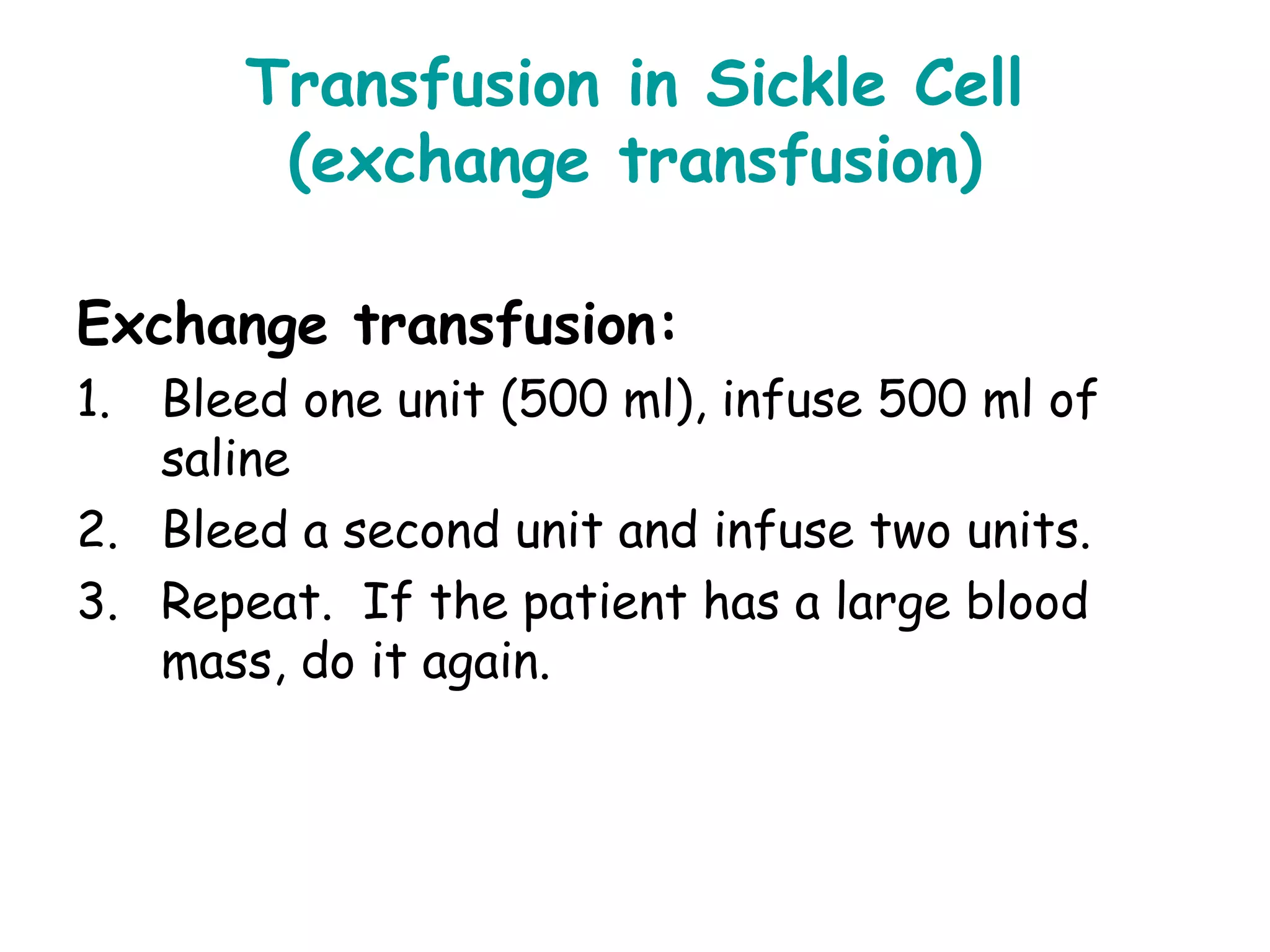 Transfusion in Sickle Cell
(exchange transfusion)

Exchange transfusion:

1. Bleed one unit (500 ml), infuse 500 ml of saline
2. Bleed a second unit and infuse two units.
3. Repeat. If the patient has a large blood mass, do it again.